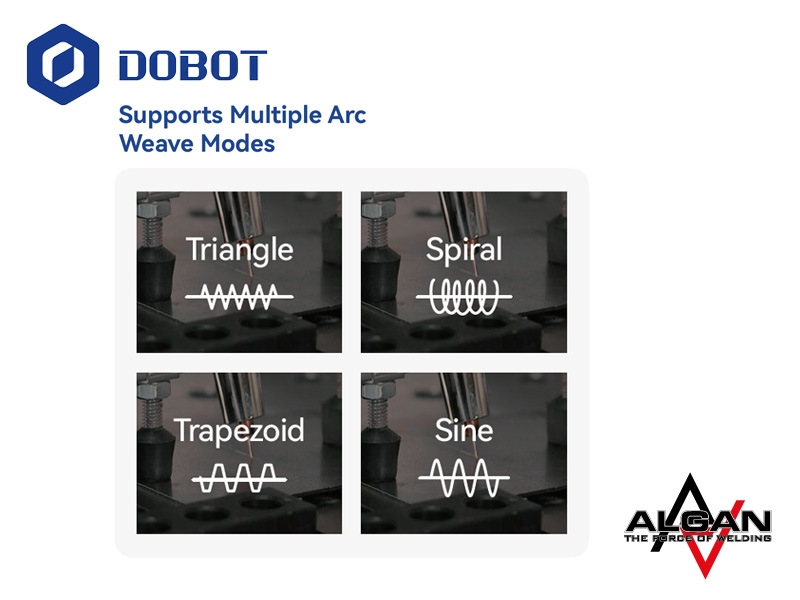 DOBOT

Supports Multiple Arc Weave Modes

Triangle

Spiral

Trapezoid

Sine

ALGAN
THE FORCE OF WELDING